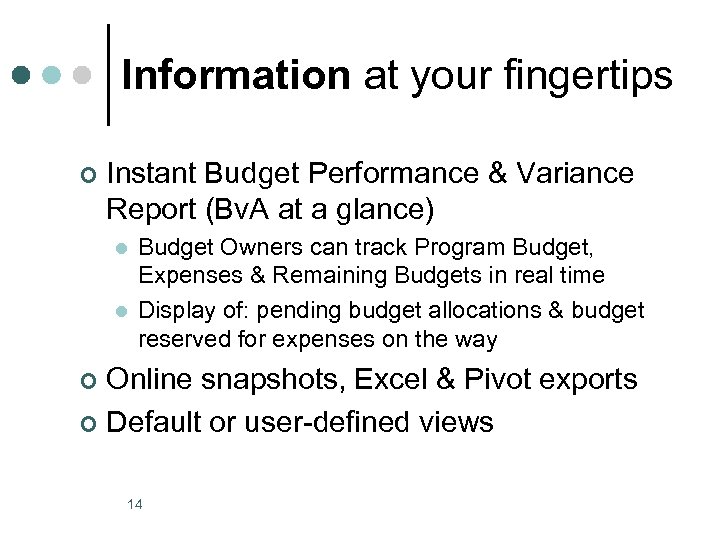 Information at your fingertips

Instant Budget Performance & Variance Report (BvA at a glance)

Budget Owners can track Program Budget, Expenses & Remaining Budgets in real time

Display of: pending budget allocations & budget reserved for expenses on the way

Online snapshots, Excel & Pivot exports

Default or user-defined views

14